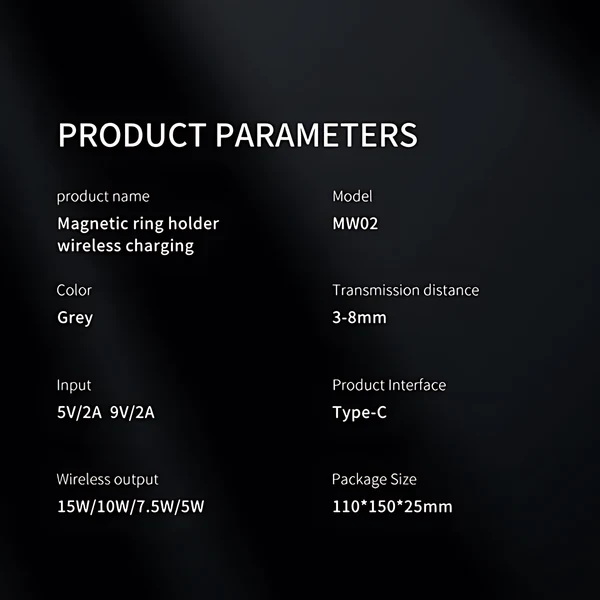 PRODUCT PARAMETERS

product name
Magnetic ring holder wireless charging

Color
Grey

Input
5V/2A 9V/2A

Wireless output
15W/10W/7.5W/5W

Model
MW02

Transmission distance
3-8mm

Product Interface
Type-C

Package Size
110*150*25mm